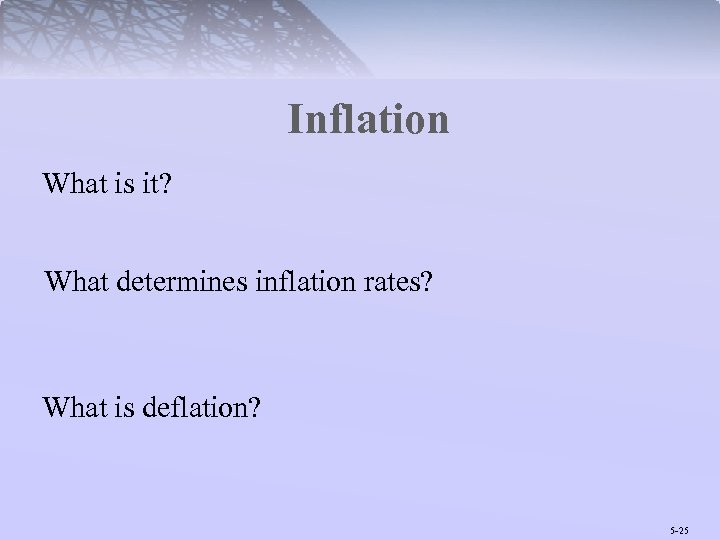 Inflation

What is it?

What determines inflation rates?

What is deflation?

5-25